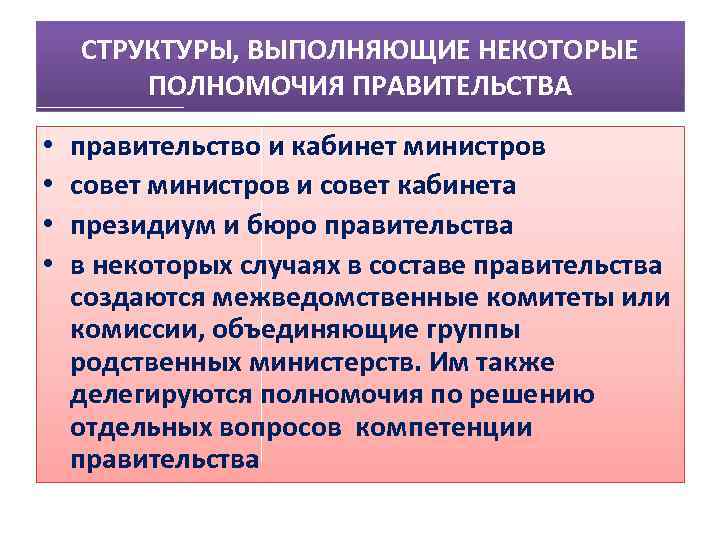 СТРУКТУРЫ, ВЫПОЛНЯЮЩИЕ НЕКОТОРЫЕ ПОЛНОМОЧИЯ ПРАВИТЕЛЬСТВА

• правительство и кабинет министров
• совет министров и совет кабинета
• президиум и бюро правительства
• в некоторых случаях в составе правительства создаются межведомственные комитеты или комиссии, объединяющие группы родственных министерств. Им также делегируются полномочия по решению отдельных вопросов компетенции правительства